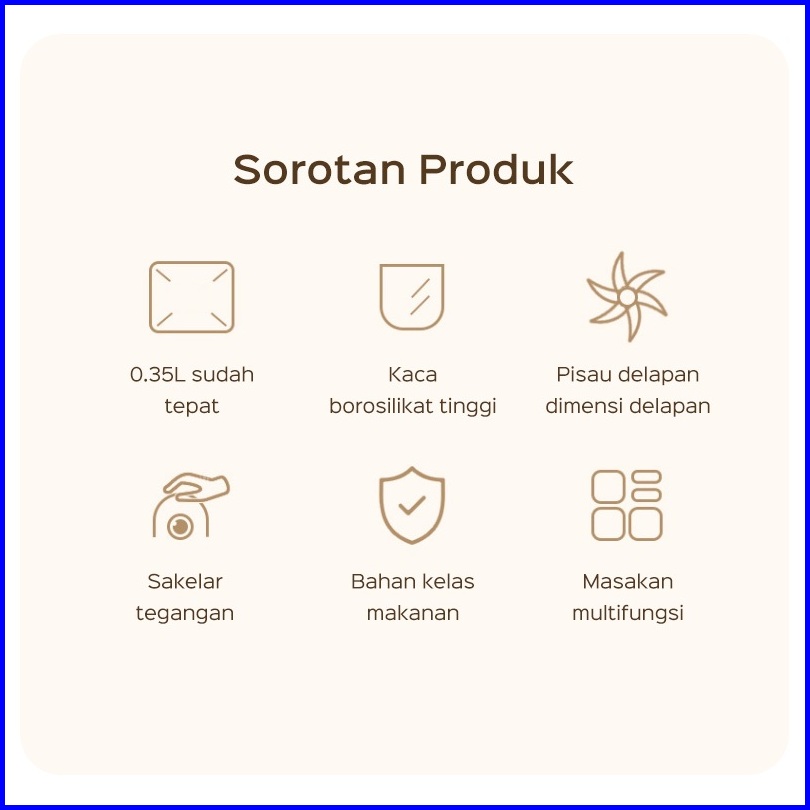 Sorotan Produk

0.35L sudah tepat

Kaca borosilikat tinggi

Pisau delapan dimensi delapan

Sakelar tegangan

Bahan kelas makanan

Masakan multifungsi